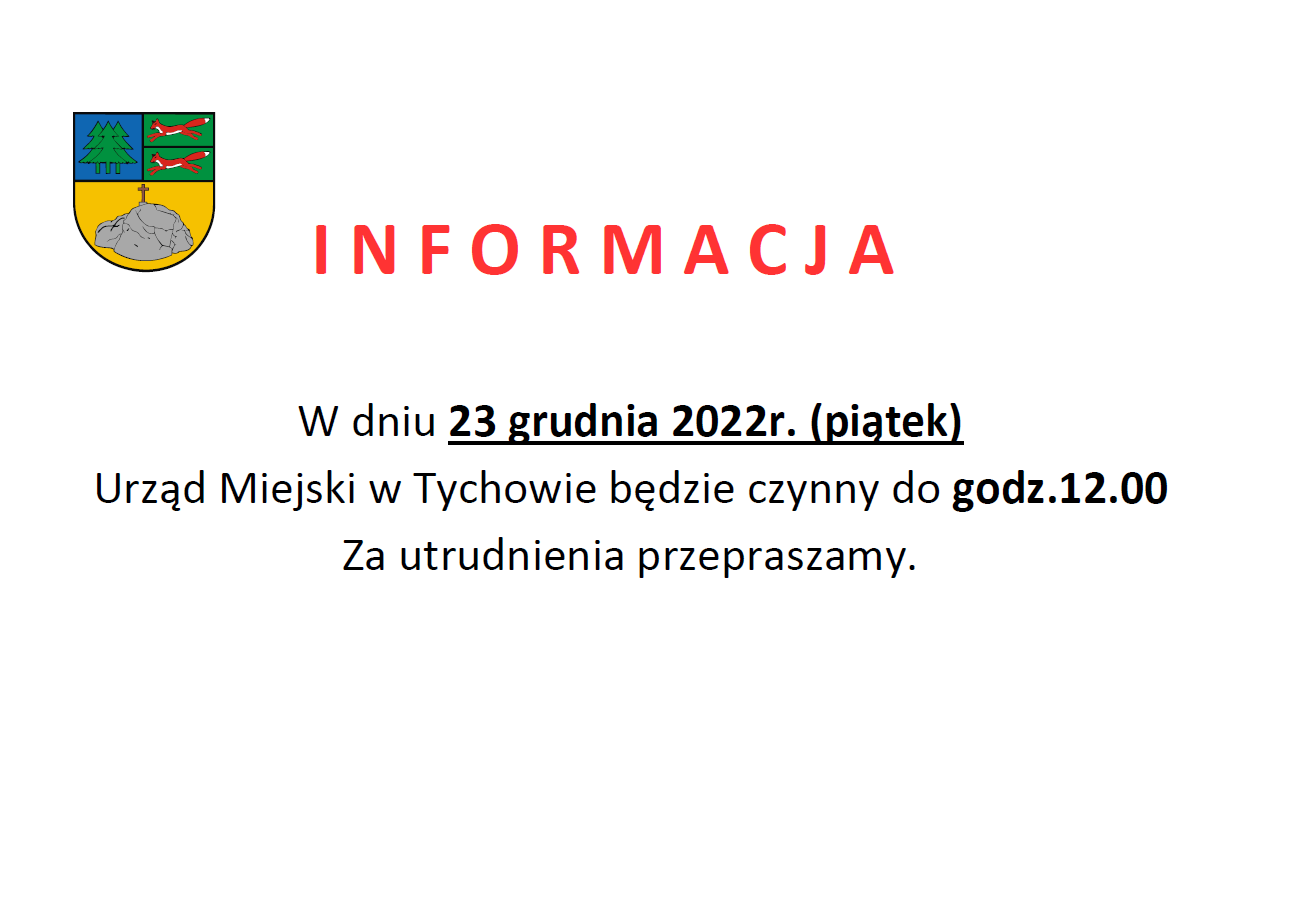 I N F O R M A C J A

W dniu 23 grudnia 2022r. (piątek)
Urząd Miejski w Tychowie będzie czynny do godz.12.00
Za utrudnienia przepraszamy.